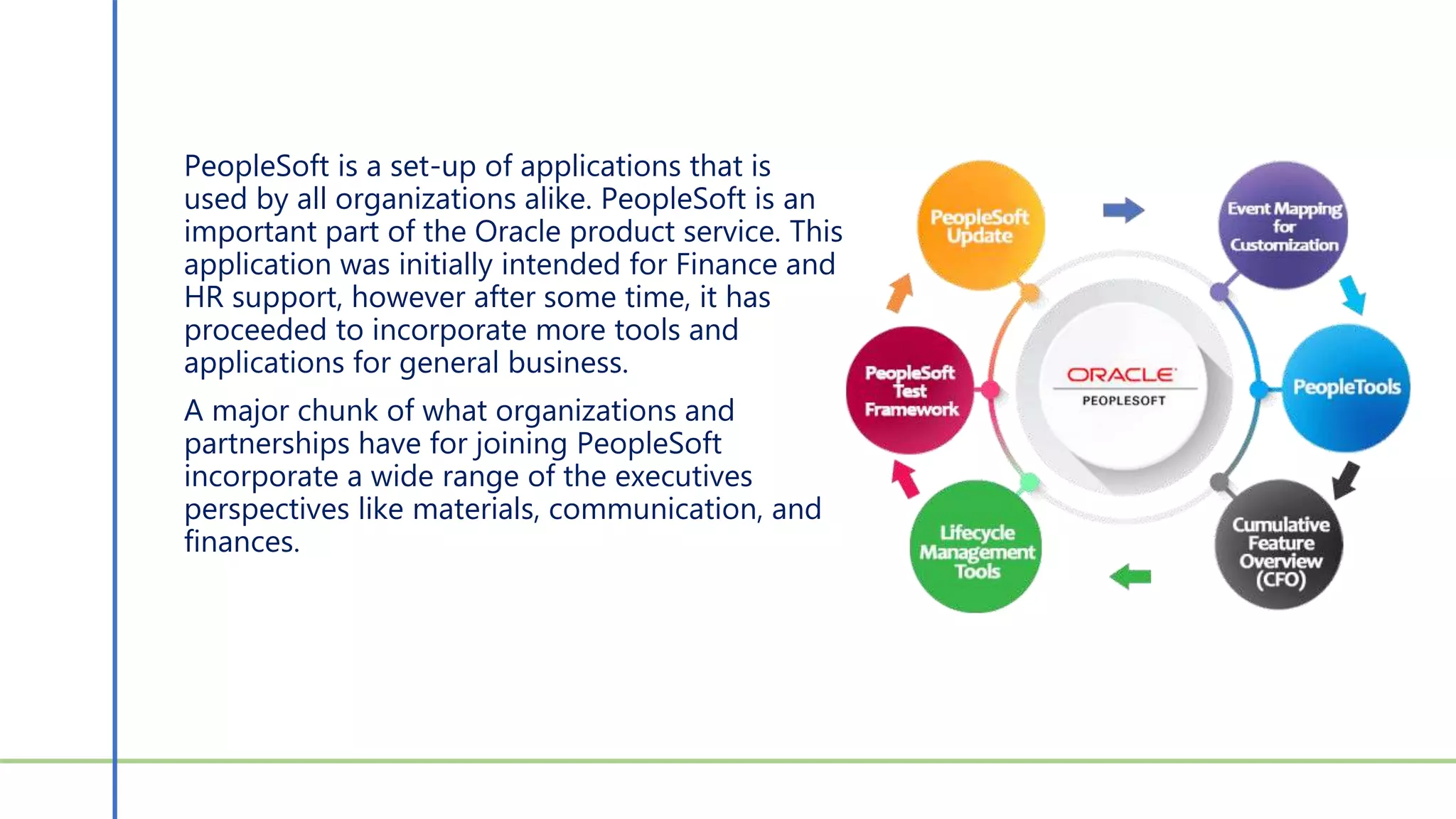 PeopleSoft is a set-up of applications that is used by all organizations alike. PeopleSoft is an important part of the Oracle product service. This application was initially intended for Finance and HR support, however after some time, it has proceeded to incorporate more tools and applications for general business.

A major chunk of what organizations and partnerships have for joining PeopleSoft incorporate a wide range of the executives perspectives like materials, communication, and finances.

PeopleSoft Update

Event Mapping for Customization

PeopleTools

Cumulative Feature Overview (CFO)

Lifecycle Management Tools

PeopleSoft Test Framework

ORACLE
PEOPLESOFT